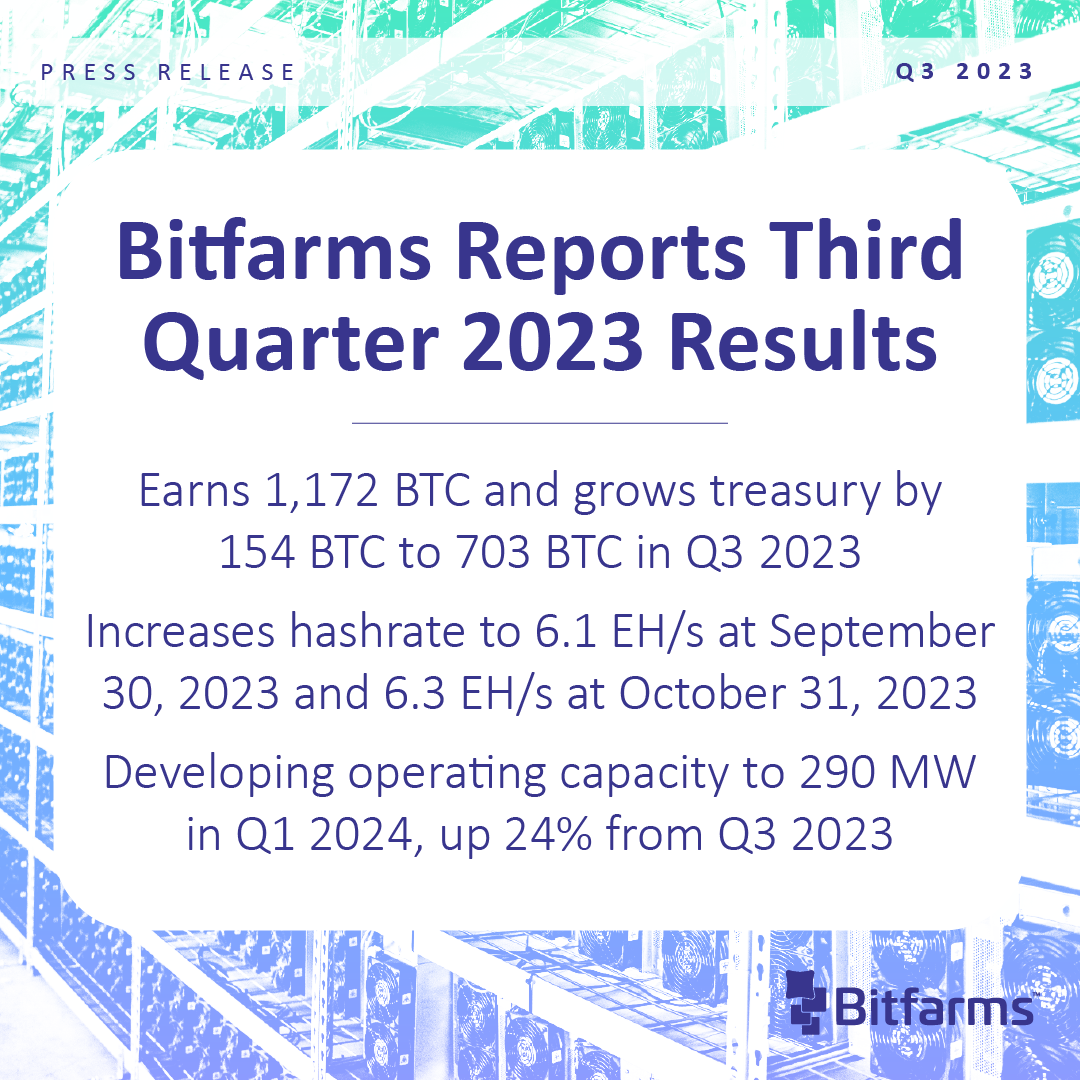 PRESS RELEASE

Q3 2023

Bitfarms Reports Third Quarter 2023 Results

Earns 1,172 BTC and grows treasury by 154 BTC to 703 BTC in Q3 2023

Increases hashrate to 6.1 EH/s at September 30, 2023 and 6.3 EH/s at October 31, 2023

Developing operating capacity to 290 MW in Q1 2024, up 24% from Q3 2023

Bitfarms